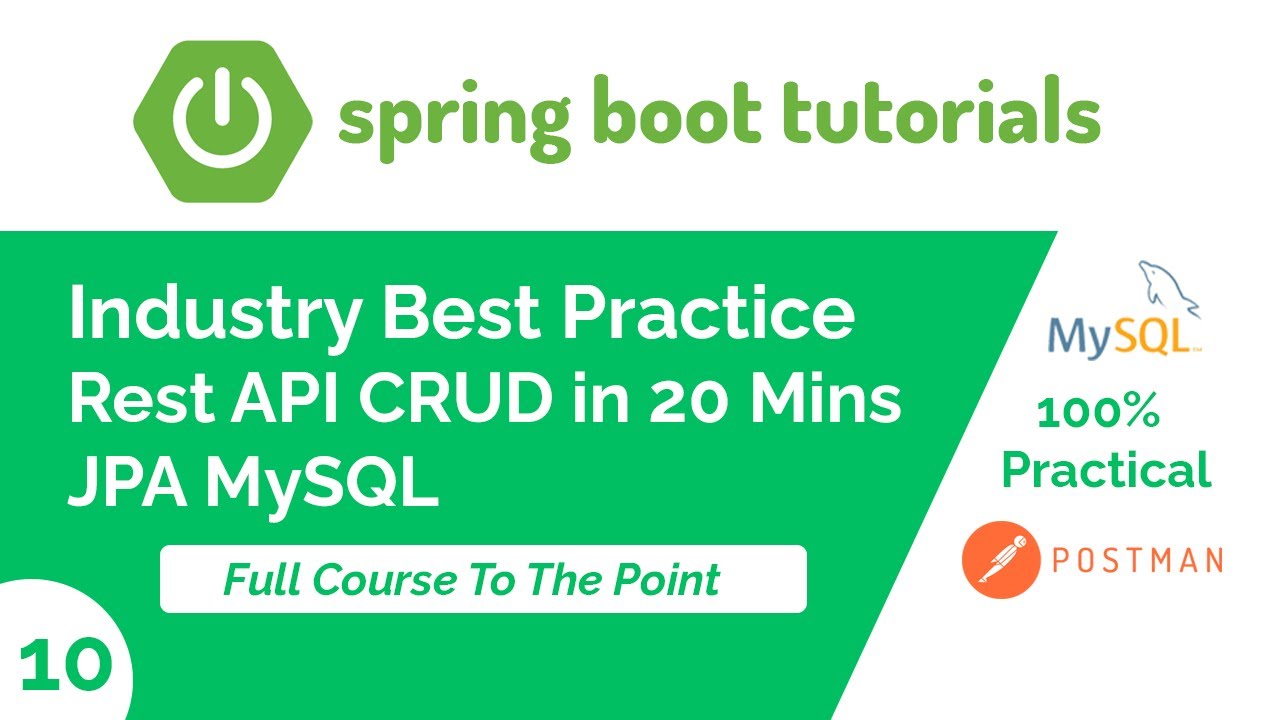 spring boot tutorials

Industry Best Practice
Rest API CRUD in 20 Mins
JPA MySQL

Full Course To The Point

10

MySQL

100%
Practical

POSTMAN